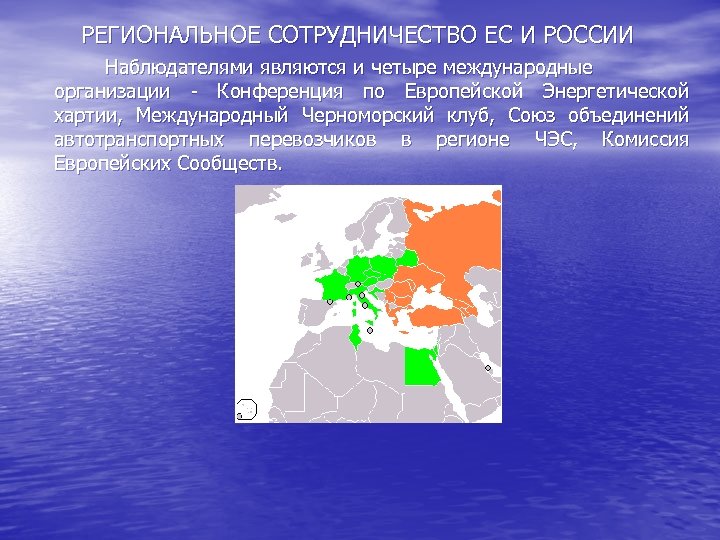 РЕГИОНАЛЬНОЕ СОТРУДНИЧЕСТВО ЕС И РОССИИ

Наблюдателями являются и четыре международные организации - Конференция по Европейской Энергетической хартии, Международный Черноморский клуб, Союз объединений автотранспортных перевозчиков в регионе ЧЭС, Комиссия Европейских Сообществ.